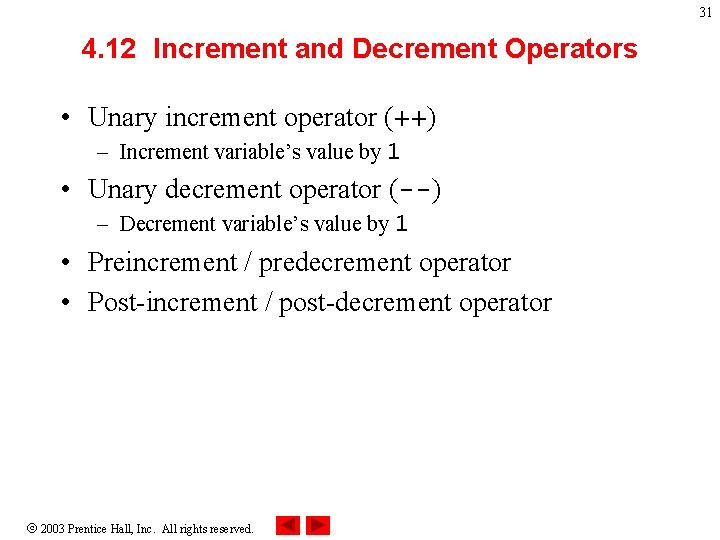 31

4.12 Increment and Decrement Operators

• Unary increment operator (++)
– Increment variable's value by 1
• Unary decrement operator (--)
– Decrement variable's value by 1
• Preincrement / predecrement operator
• Post-increment / post-decrement operator

© 2003 Prentice Hall, Inc. All rights reserved.